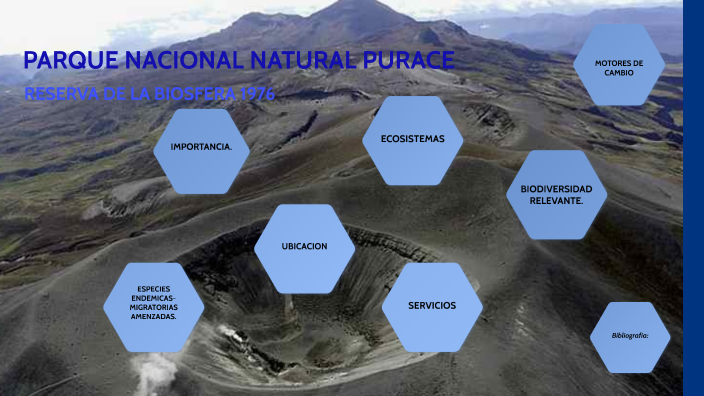 PARQUE NACIONAL NATURAL PURACE

RESERVA DE LA BIOSFERA 1976

MOTORES DE CAMBIO

IMPORTANCIA.

ECOSISTEMAS

BIODIVERSIDAD RELEVANTE.

UBICACION

ESPECIES ENDEMICAS-MIGRATORIAS AMENZADAS.

SERVICIOS

Bibliografia: